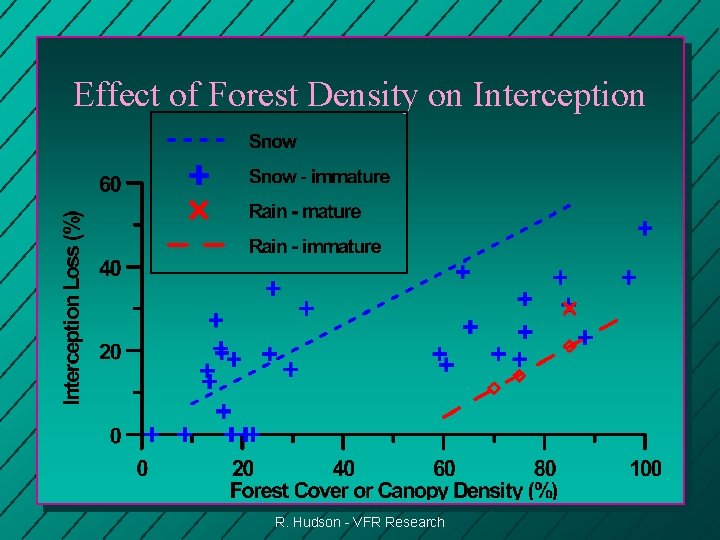 Effect of Forest Density on Interception

Snow
Snow - immature
Rain - mature
Rain - immature

Interception Loss (%)

60
40
20
0

0
20
40
60
80
100

Forest Cover or Canopy Density (%)

R. Hudson - VFR Research